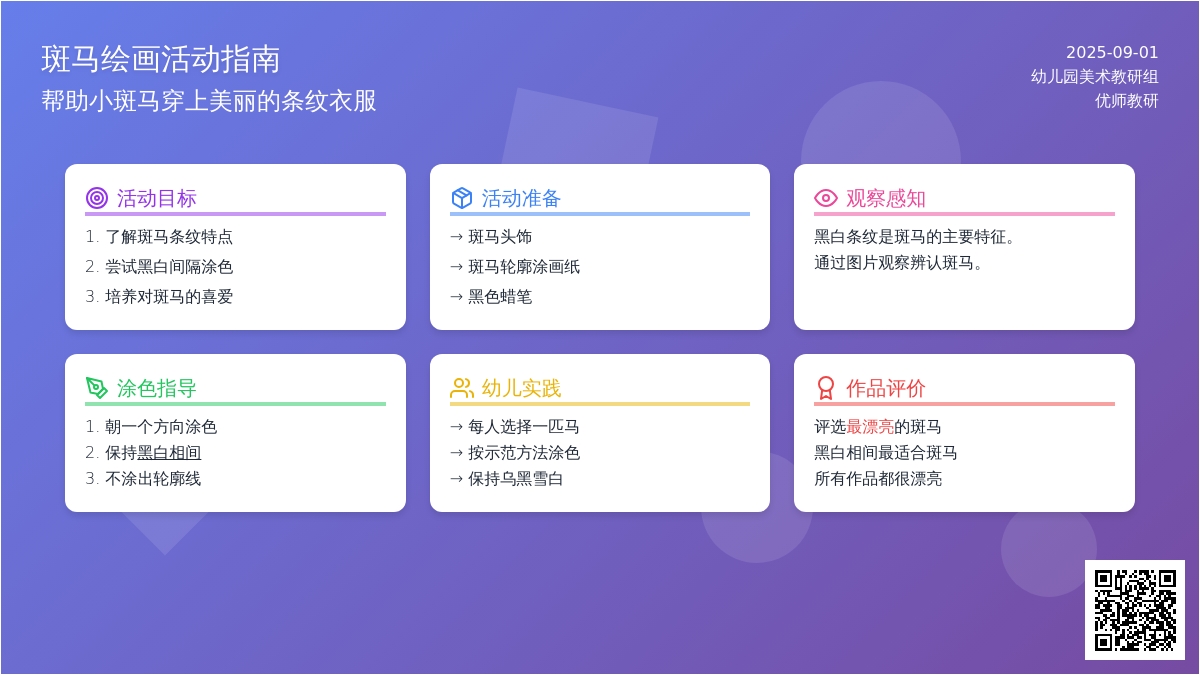 斑马绘画活动指南
帮助小斑马穿上美丽的条纹衣服

2025-09-01
幼儿园美术教研组
优师教研

活动目标
1. 了解斑马条纹特点
2. 尝试黑白间隔涂色
3. 培养对斑马的喜爱

活动准备
→ 斑马头饰
→ 斑马轮廓涂画纸
→ 黑色蜡笔

观察感知
黑白条纹是斑马的主要特征。
通过图片观察辨认斑马。

涂色指导
1. 朝一个方向涂色
2. 保持黑白相间
3. 不涂出轮廓线

幼儿实践
→ 每人选择一匹马
→ 按示范方法涂色
→ 保持乌黑雪白

作品评价
评选最漂亮的斑马
黑白相间最适合斑马
所有作品都很漂亮